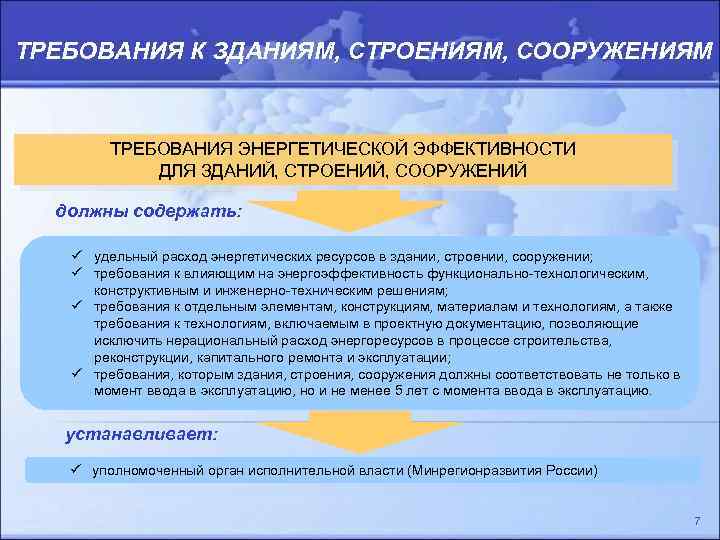 ТРЕБОВАНИЯ К ЗДАНИЯМ, СТРОЕНИЯМ, СООРУЖЕНИЯМ

ТРЕБОВАНИЯ ЭНЕРГЕТИЧЕСКОЙ ЭФФЕКТИВНОСТИ ДЛЯ ЗДАНИЙ, СТРОЕНИЙ, СООРУЖЕНИЙ

должны содержать:

✓ удельный расход энергетических ресурсов в здании, строении, сооружении;
✓ требования к влияющим на энергоэффективность функционально-технологическим, конструктивным и инженерно-техническим решениям;
✓ требования к отдельным элементам, конструкциям, материалам и технологиям, а также требования к технологиям, включаемым в проектную документацию, позволяющие исключить нерациональный расход энергоресурсов в процессе строительства, реконструкции, капитального ремонта и эксплуатации;
✓ требования, которым здания, строения, сооружения должны соответствовать не только в момент ввода в эксплуатацию, но и не менее 5 лет с момента ввода в эксплуатацию.

устанавливает:

✓ уполномоченный орган исполнительной власти (Минрегионразвития России)

7